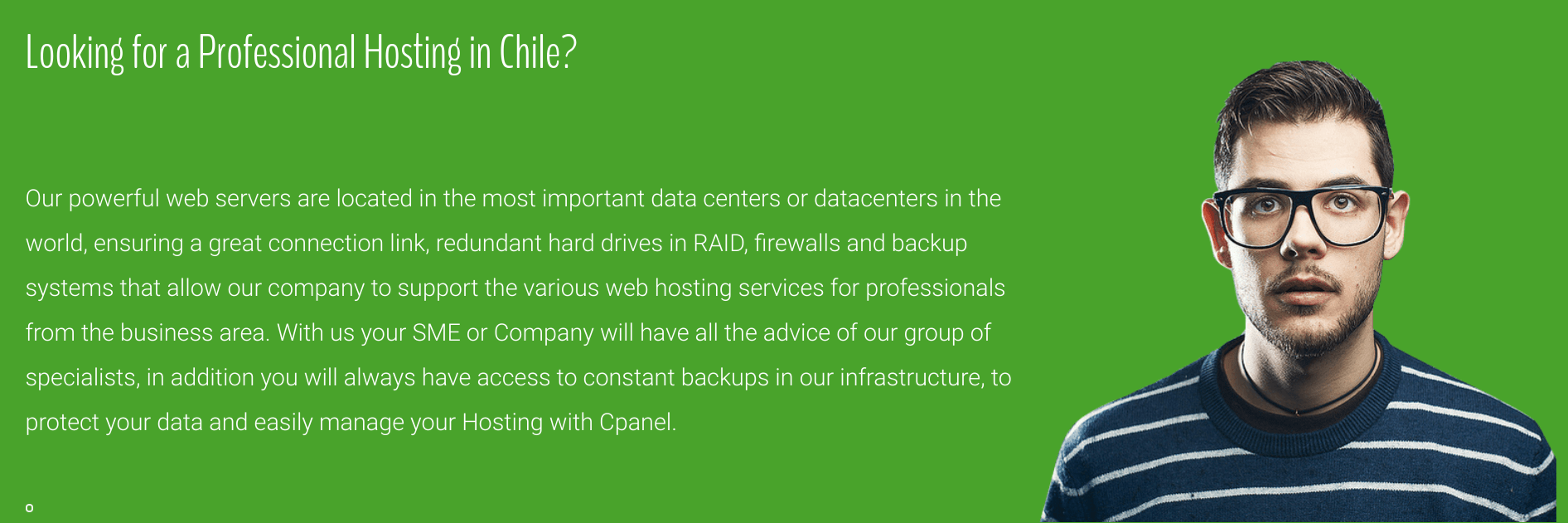 Looking for a Professional Hosting in Chile?

Our powerful web servers are located in the most important data centers or datacenters in the world, ensuring a great connection link, redundant hard drives in RAID, firewalls and backup systems that allow our company to support the various web hosting services for professionals from the business area. With us your SME or Company will have all the advice of our group of specialists, in addition you will always have access to constant backups in our infrastructure, to protect your data and easily manage your Hosting with Cpanel.

o